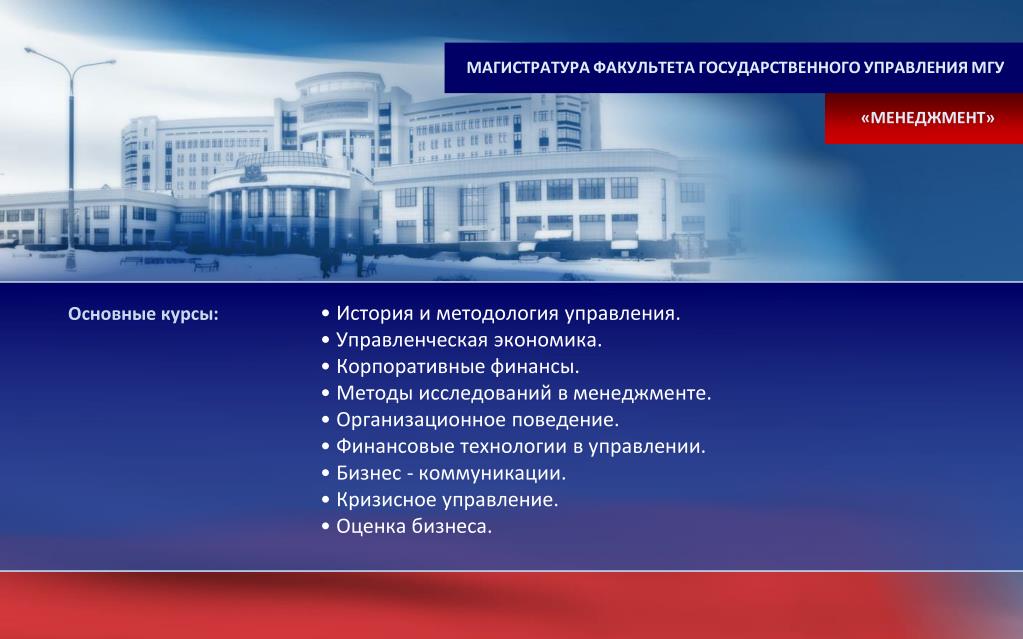 МАГИСТРАТУРА ФАКУЛЬТЕТА ГОСУДАРСТВЕННОГО УПРАВЛЕНИЯ МГУ

«МЕНЕДЖМЕНТ»

Основные курсы:

• История и методология управления.
• Управленческая экономика.
• Корпоративные финансы.
• Методы исследований в менеджменте.
• Организационное поведение.
• Финансовые технологии в управлении.
• Бизнес - коммуникации.
• Кризисное управление.
• Оценка бизнеса.